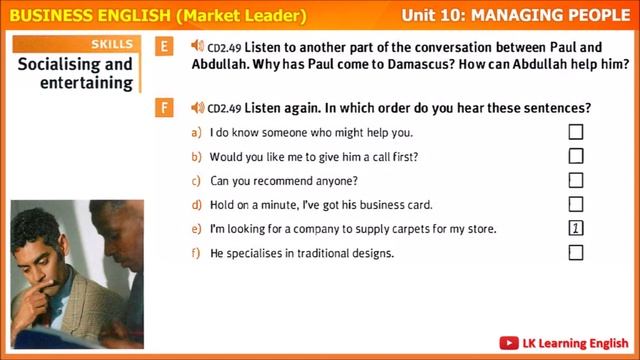 BUSINESS ENGLISH (Market Leader)

Unit 10: MANAGING PEOPLE

SKILLS

Socialising and entertaining

E CD2.49 Listen to another part of the conversation between Paul and Abdullah. Why has Paul come to Damascus? How can Abdullah help him?

F CD2.49 Listen again. In which order do you hear these sentences?

a) I do know someone who might help you.

b) Would you like me to give him a call first?

c) Can you recommend anyone?

d) Hold on a minute, I've got his business card.

e) I'm looking for a company to supply carpets for my store. 1

f) He specialises in traditional designs.

LK Learning English